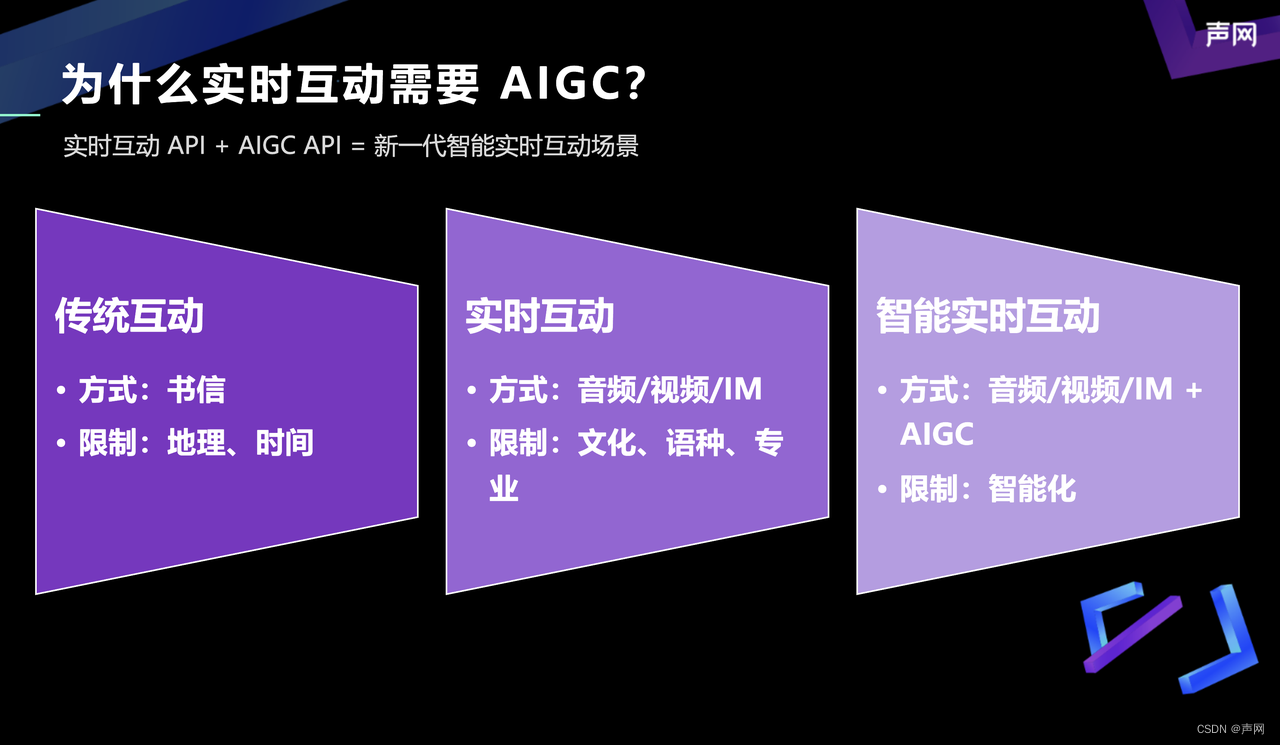 声网

为什么实时互动需要 AIGC?

实时互动 API + AIGC API = 新一代智能实时互动场景

传统互动

• 方式：书信
• 限制：地理、时间

实时互动

• 方式：音频/视频/IM
• 限制：文化、语种、专业

智能实时互动

• 方式：音频/视频/IM + AIGC
• 限制：智能化

CSDN @声网